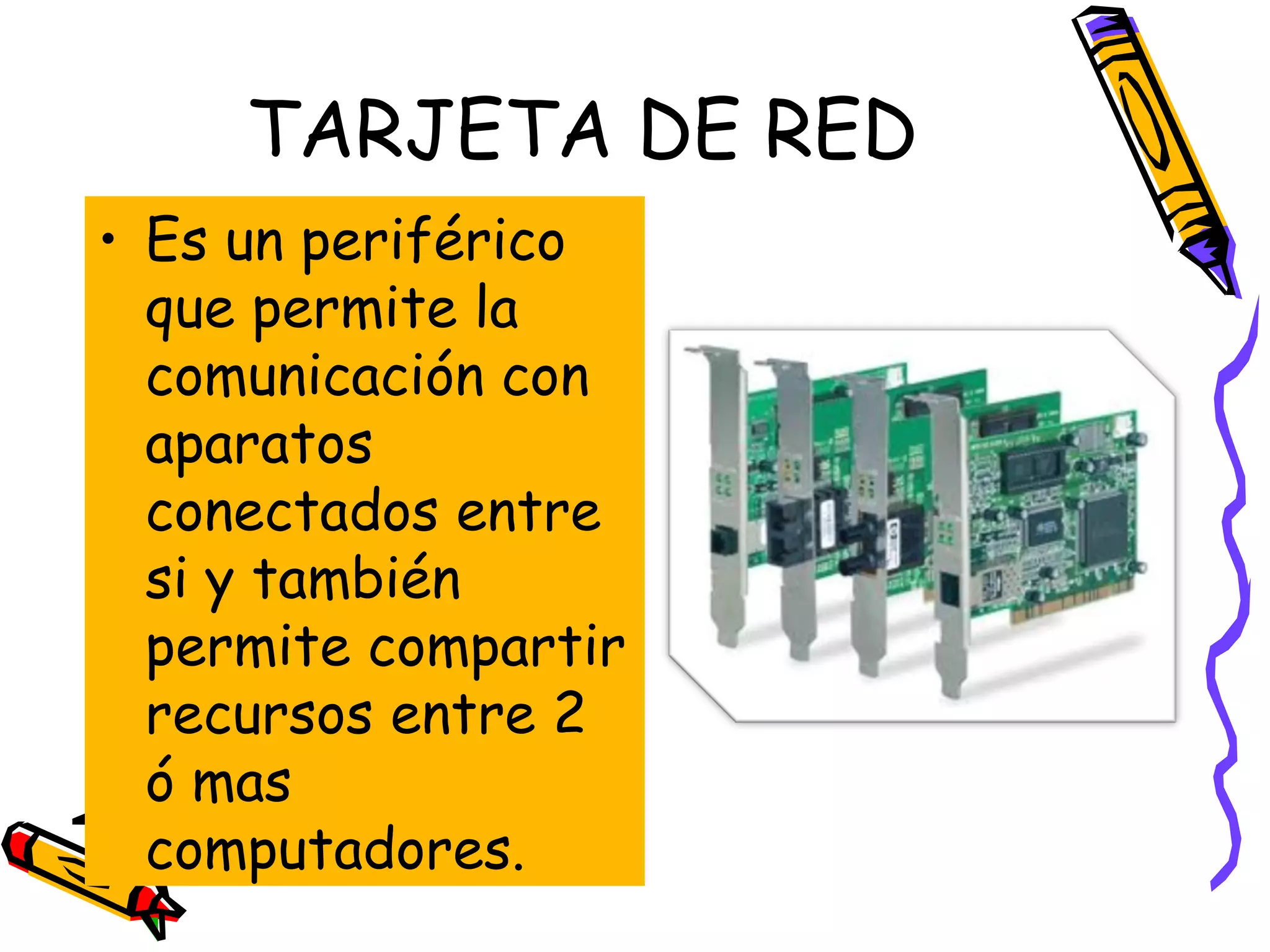 TARJETA DE RED

• Es un periférico que permite la comunicación con aparatos conectados entre si y también permite compartir recursos entre 2 ó mas computadores.